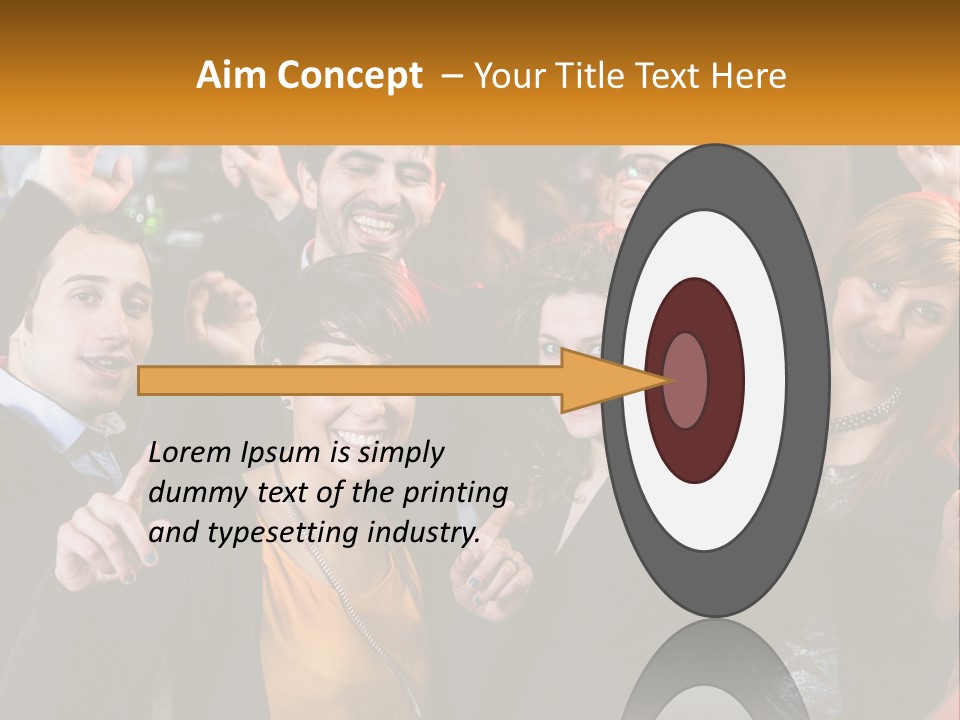 Aim Concept – Your Title Text Here

Lorem Ipsum is simply dummy text of the printing and typesetting industry.